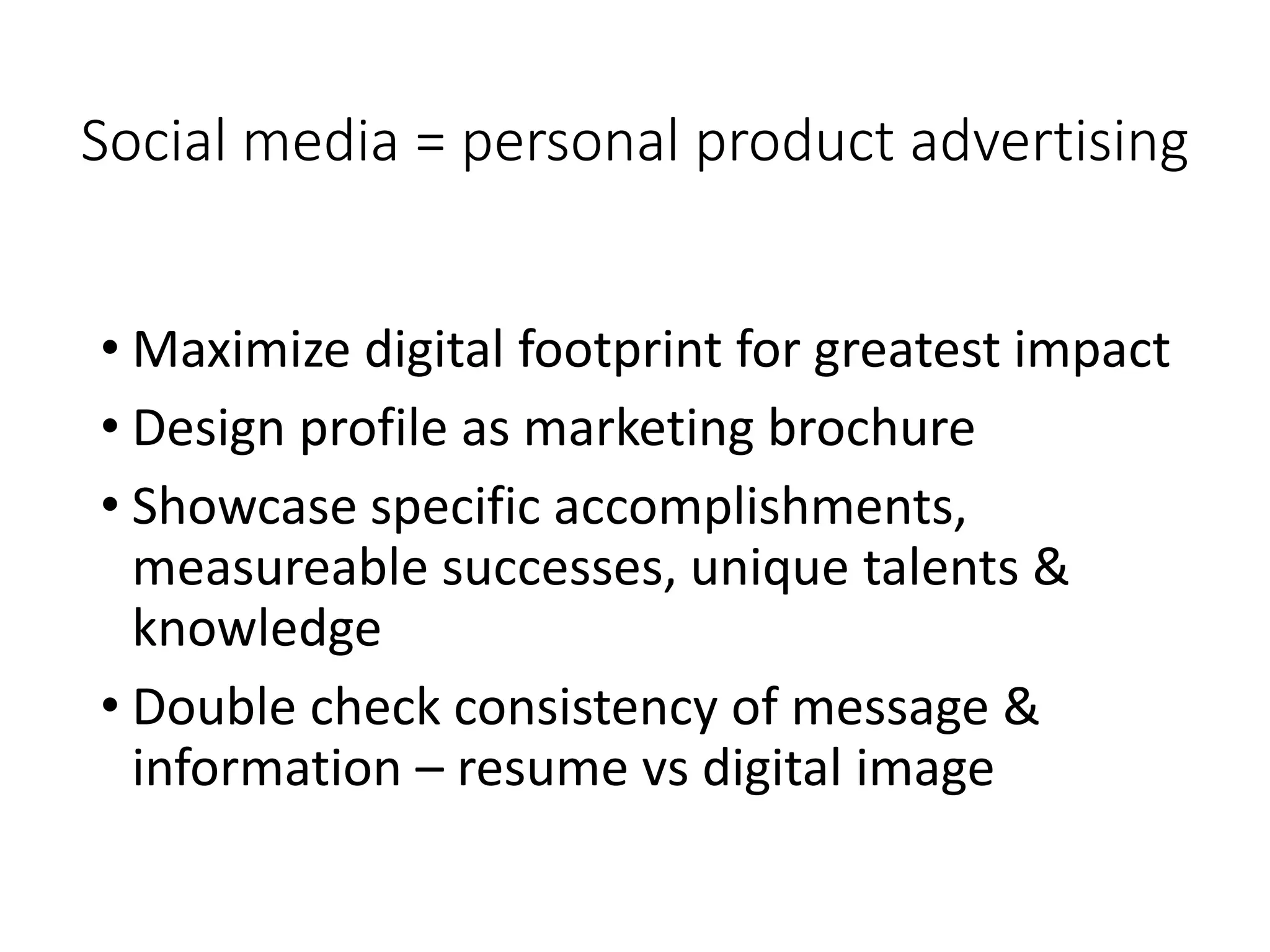 Social media = personal product advertising

• Maximize digital footprint for greatest impact
• Design profile as marketing brochure
• Showcase specific accomplishments, measureable successes, unique talents & knowledge
• Double check consistency of message & information – resume vs digital image